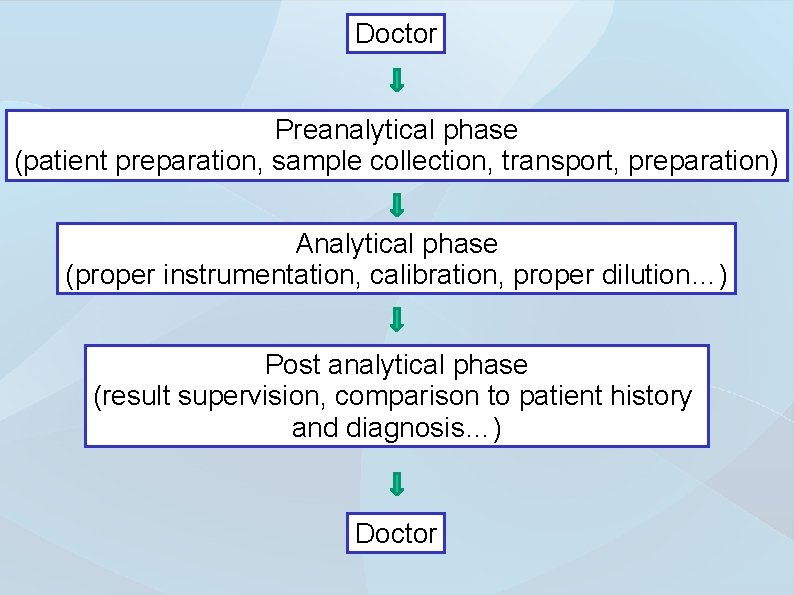 Doctor

Preanalytical phase
(patient preparation, sample collection, transport, preparation)

Analytical phase
(proper instrumentation, calibration, proper dilution…)

Post analytical phase
(result supervision, comparison to patient history and diagnosis…)

Doctor